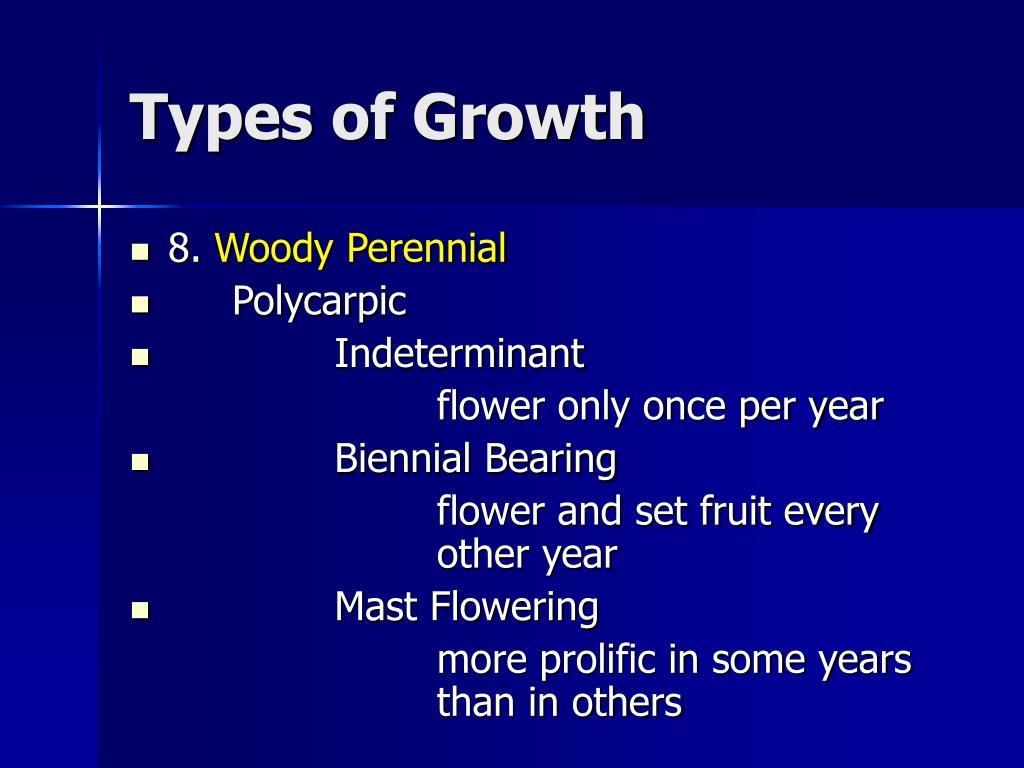 Types of Growth

- 8. Woody Perennial
- Polycarpic
- Indeterminant
flower only once per year
- Biennial Bearing
flower and set fruit every other year
- Mast Flowering
more prolific in some years than in others